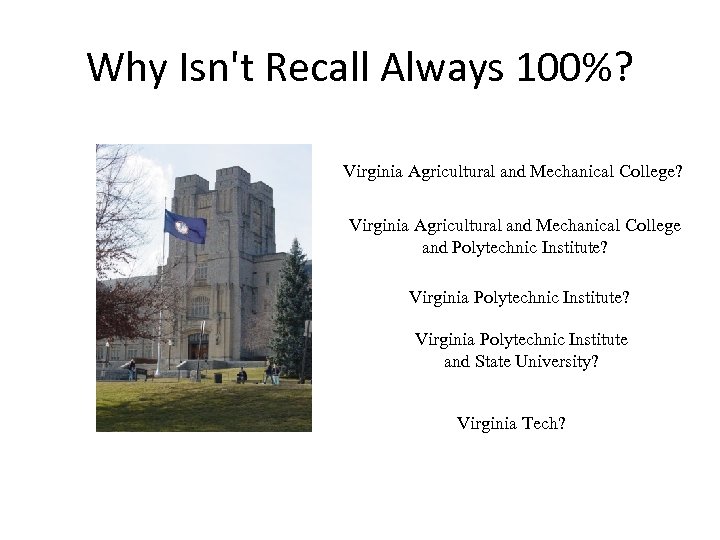 Why Isn't Recall Always 100%?

Virginia Agricultural and Mechanical College?

Virginia Agricultural and Mechanical College and Polytechnic Institute?

Virginia Polytechnic Institute?

Virginia Polytechnic Institute and State University?

Virginia Tech?